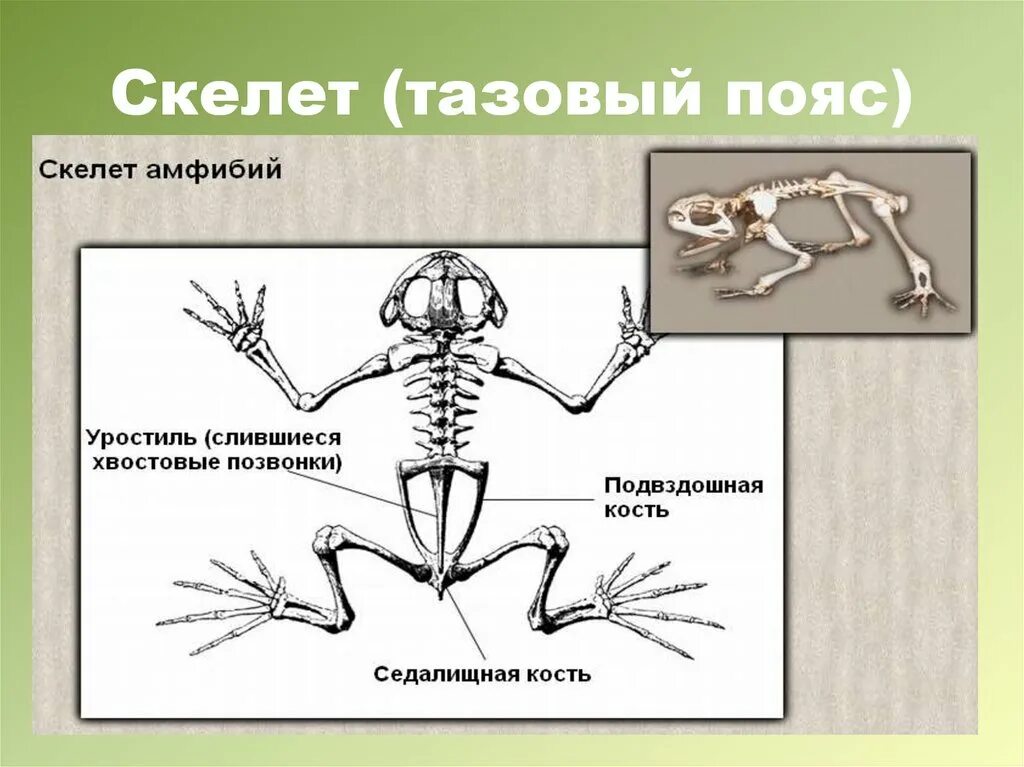 Скелет (тазовый пояс)

Скелет амфибий

Уростиль (слившиеся хвостовые позвонки)

Подвздошная кость

Седалищная кость